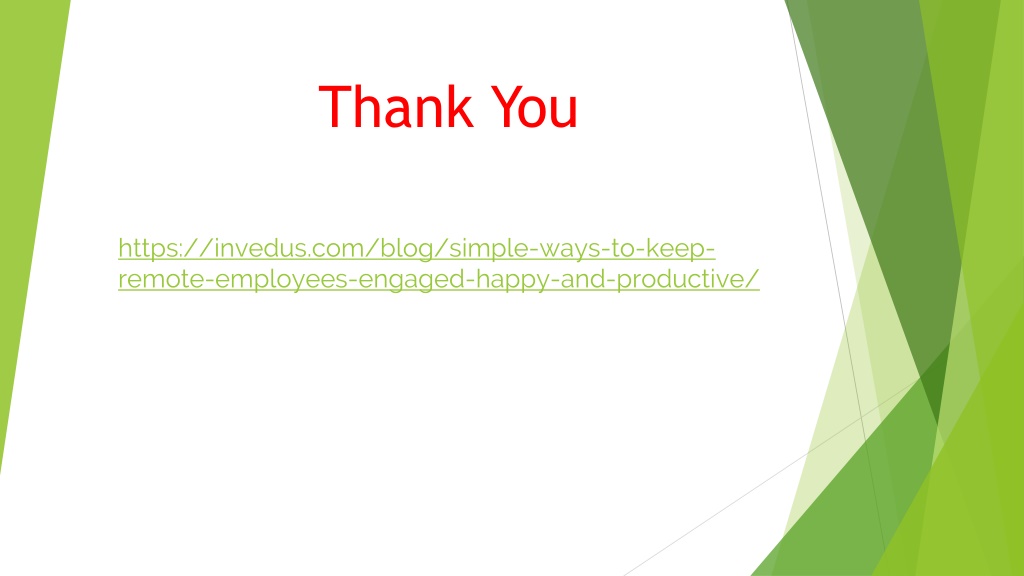 Thank You

https://invedus.com/blog/simple-ways-to-keep-remote-employees-engaged-happy-and-productive/